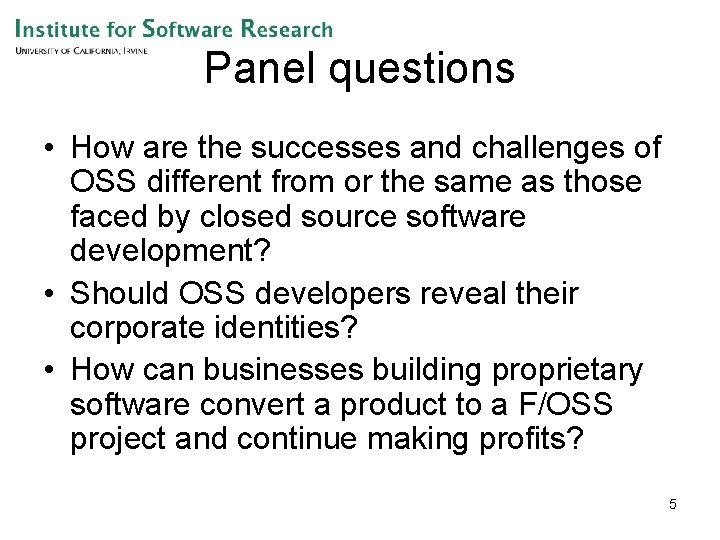 Institute for Software Research
University of California, Irvine

Panel questions

• How are the successes and challenges of OSS different from or the same as those faced by closed source software development?
• Should OSS developers reveal their corporate identities?
• How can businesses building proprietary software convert a product to a F/OSS project and continue making profits?

5